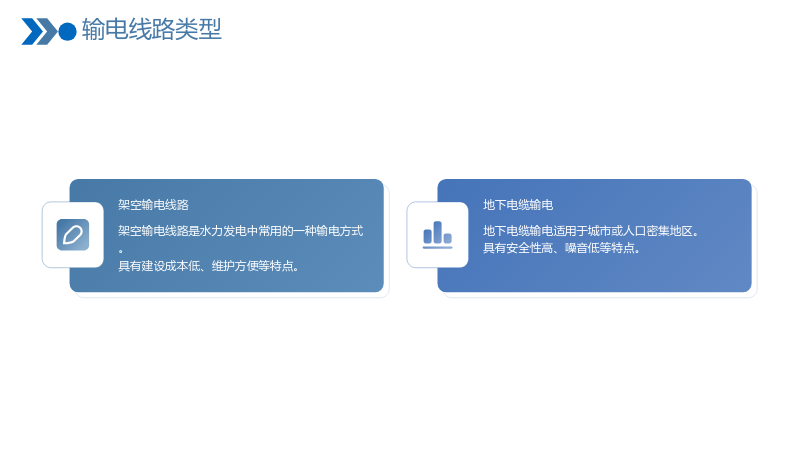 输电线路类型

架空输电线路

架空输电线路是水力发电中常用的一种输电方式。
具有建设成本低、维护方便等特点。

地下电缆输电

地下电缆输电适用于城市或人口密集地区。
具有安全性高、噪音低等特点。